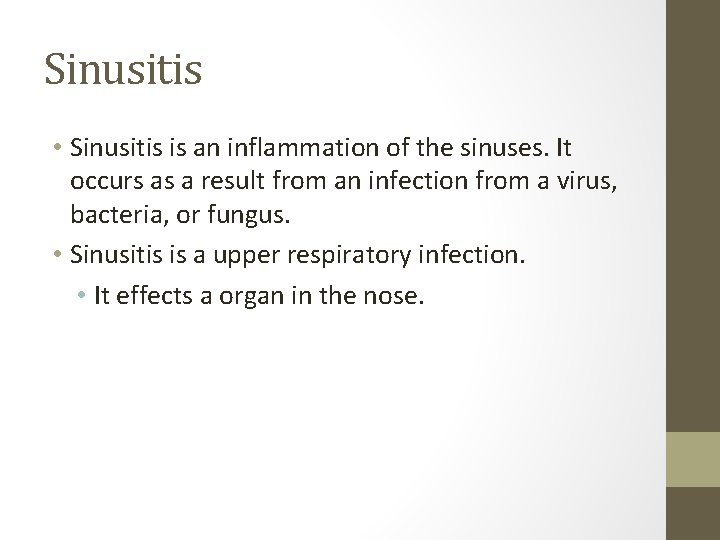 Sinusitis

• Sinusitis is an inflammation of the sinuses. It occurs as a result from an infection from a virus, bacteria, or fungus.

• Sinusitis is a upper respiratory infection.

  • It effects a organ in the nose.